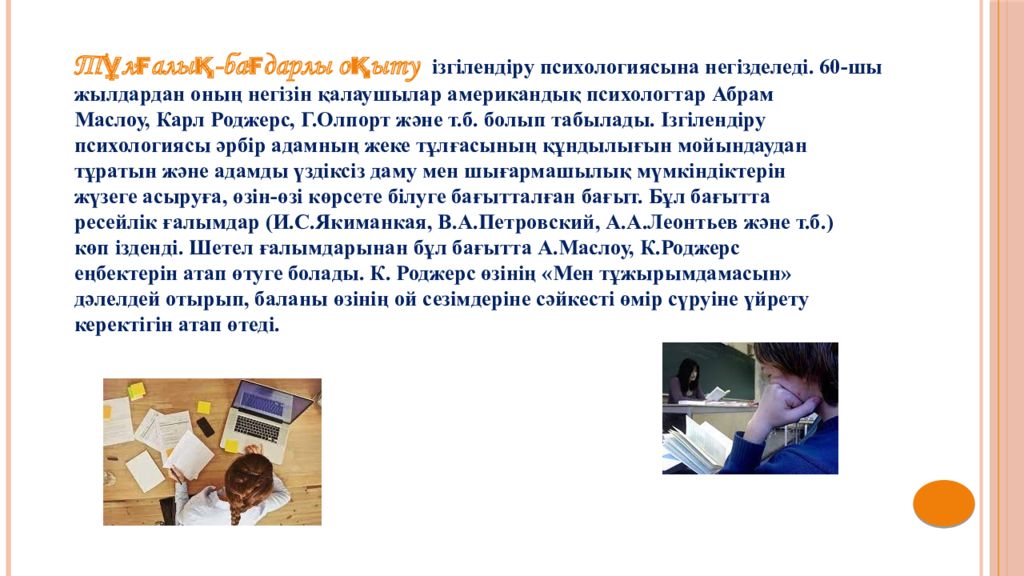 Тұлғалық-бағдарлы оқыту ізгілендіру психологиясына негізделеді. 60-шы жылдардан оның негізін қалаушылар американдық психологтар Абрам Маслоу, Карл Роджерс, Г.Олпорт және т.б. болып табылады. Ізгілендіру психологиясы әрбір адамның жеке тұлғасының құндылығын мойындаудан тұратын және адамды үздіксіз даму мен шығармашылық мүмкіндіктерін жүзеге асыруға, өзін-өзі көрсете білуге бағытталған бағыт. Бұл бағытта ресейлік ғалымдар (И.С.Якиманкая, В.А.Петровский, А.А.Леонтьев және т.б.) көп ізденді. Шетел ғалымдарынан бұл бағытта А.Маслоу, К.Роджерс еңбектерін атап өтуге болады. К. Роджерс өзінің «Мен тұжырымдамасын» дәлелдей отырып, баланы өзінің ой сезімдеріне сәйкесті өмір сүруіне үйрету керектігін атап өтеді.